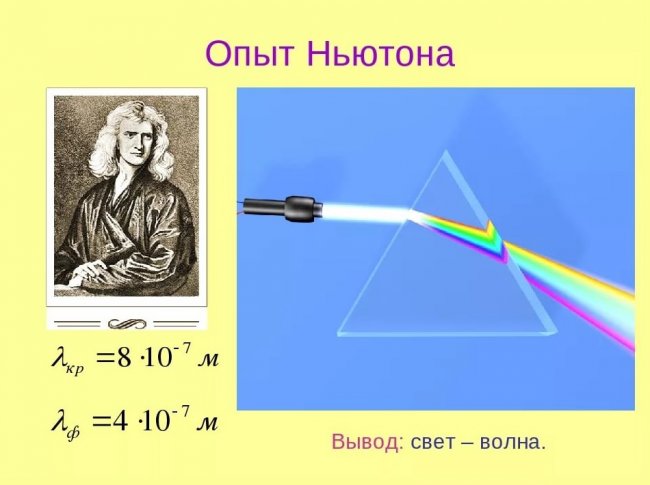 Опыт Ньютона

$\lambda_{кр} = 8 \cdot 10^{-7}$ м

$\lambda_{ф} = 4 \cdot 10^{-7}$ м

Вывод: свет – волна.